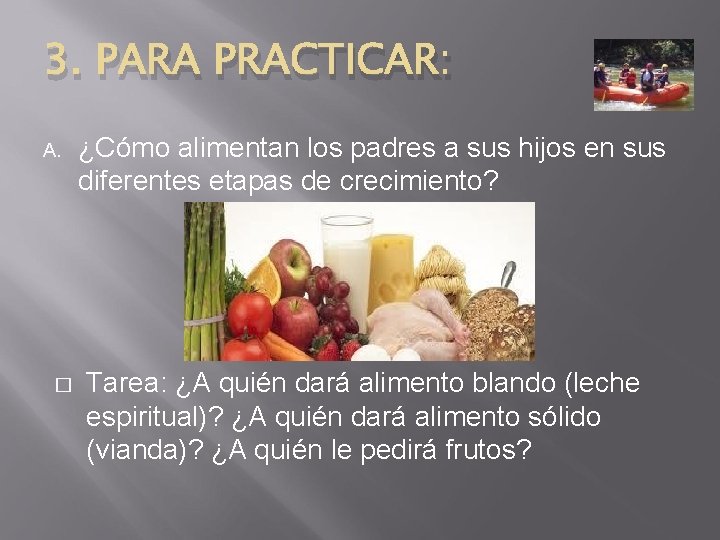 3. PARA PRACTICAR:

A. ¿Cómo alimentan los padres a sus hijos en sus diferentes etapas de crecimiento?

□ Tarea: ¿A quién dará alimento blando (leche espiritual)? ¿A quién dará alimento sólido (vianda)? ¿A quién le pedirá frutos?